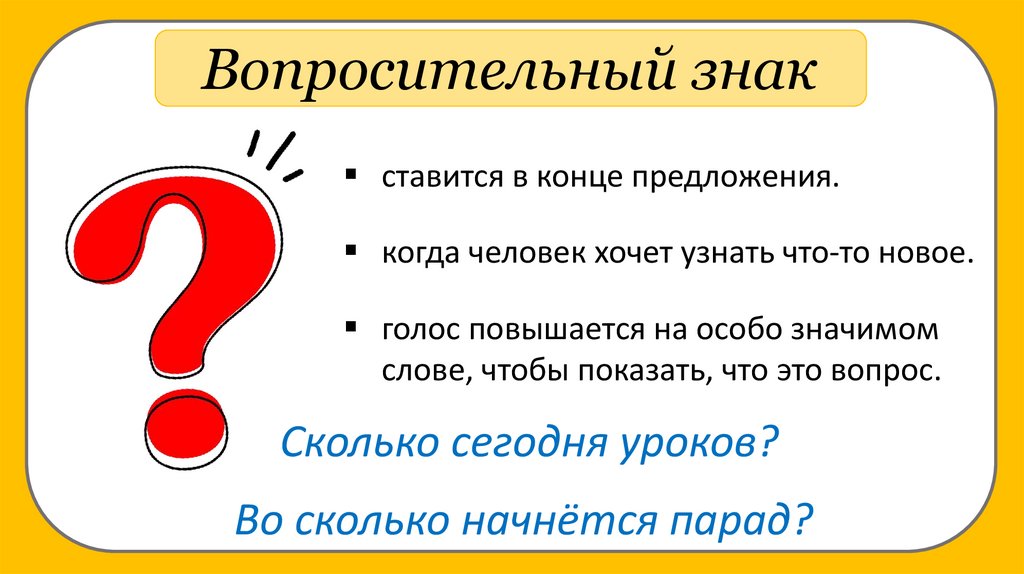 Вопросительный знак

▪ ставится в конце предложения.

▪ когда человек хочет узнать что-то новое.

▪ голос повышается на особо значимом слове, чтобы показать, что это вопрос.

Сколько сегодня уроков?

Во сколько начнётся парад?